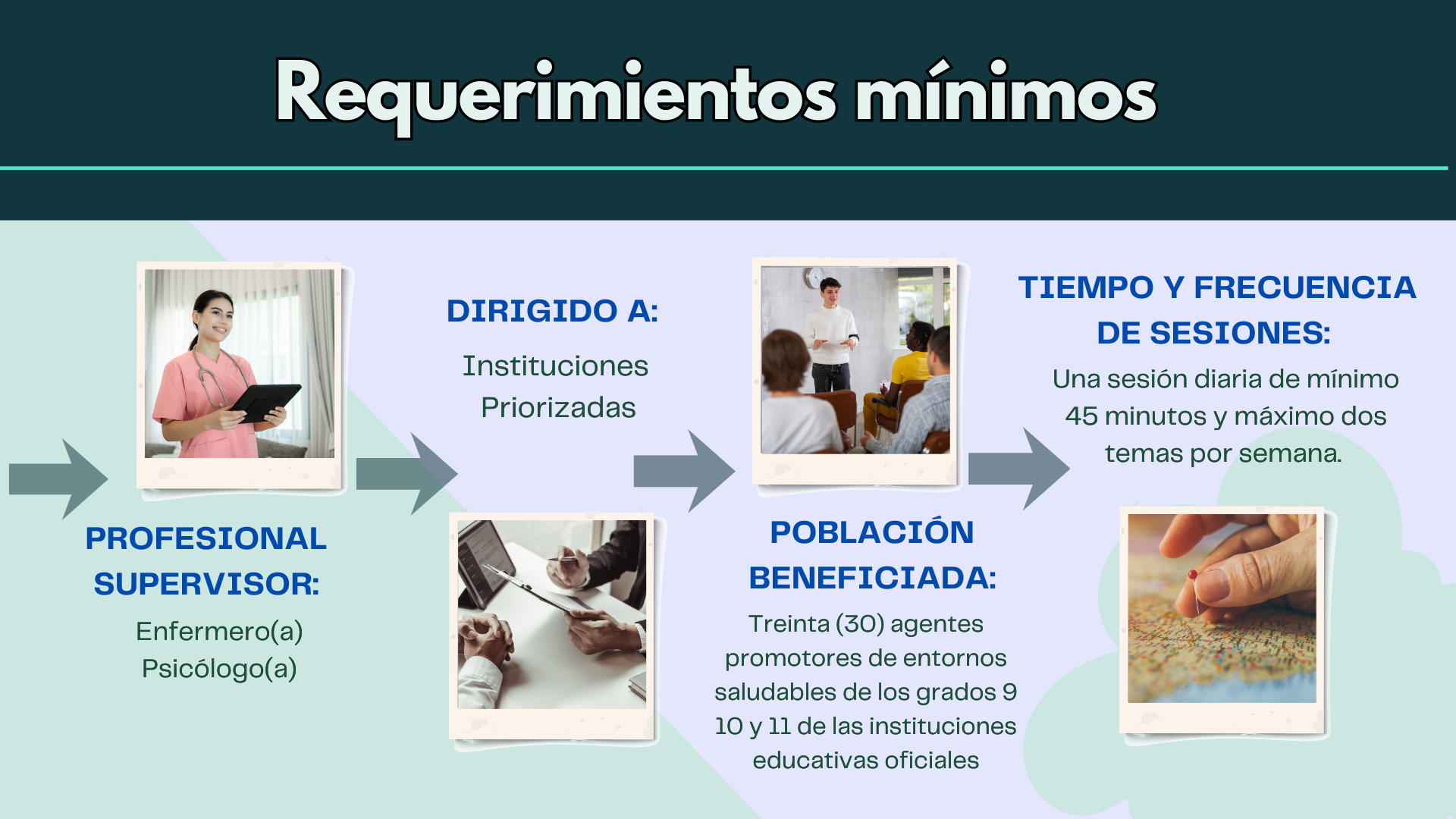 Requerimientos mínimos

PROFESIONAL SUPERVISOR:

Enfermero(a)
Psicólogo(a)

DIRIGIDO A:

Instituciones Priorizadas

POBLACIÓN BENEFICIADA:

Treinta (30) agentes promotores de entornos saludables de los grados 9 10 y 11 de las instituciones educativas oficiales

TIEMPO Y FRECUENCIA DE SESIONES:

Una sesión diaria de mínimo 45 minutos y máximo dos temas por semana.